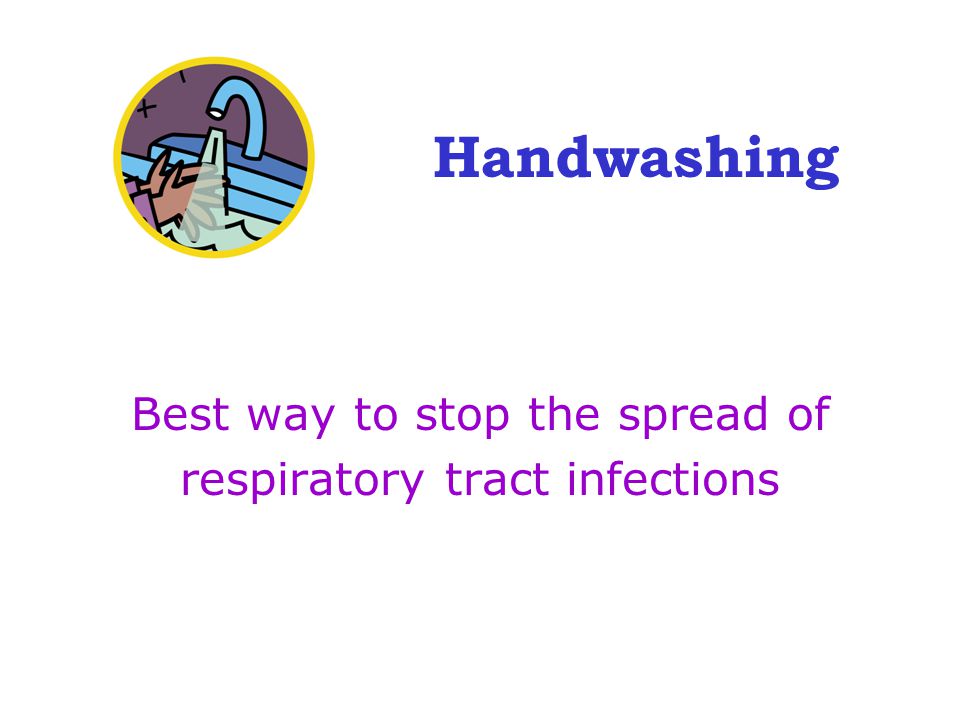 Handwashing

Best way to stop the spread of respiratory tract infections